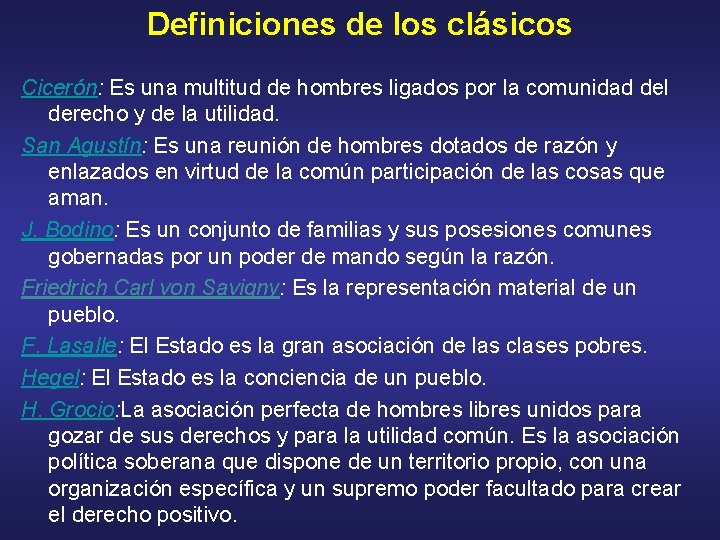 Definiciones de los clásicos

Cicerón: Es una multitud de hombres ligados por la comunidad del derecho y de la utilidad.

San Agustín: Es una reunión de hombres dotados de razón y enlazados en virtud de la común participación de las cosas que aman.

J. Bodino: Es un conjunto de familias y sus posesiones comunes gobernadas por un poder de mando según la razón.

Friedrich Carl von Savigny: Es la representación material de un pueblo.

F. Lasalle: El Estado es la gran asociación de las clases pobres.

Hegel: El Estado es la conciencia de un pueblo.

H. Grocio:La asociación perfecta de hombres libres unidos para gozar de sus derechos y para la utilidad común. Es la asociación política soberana que dispone de un territorio propio, con una organización específica y un supremo poder facultado para crear el derecho positivo.